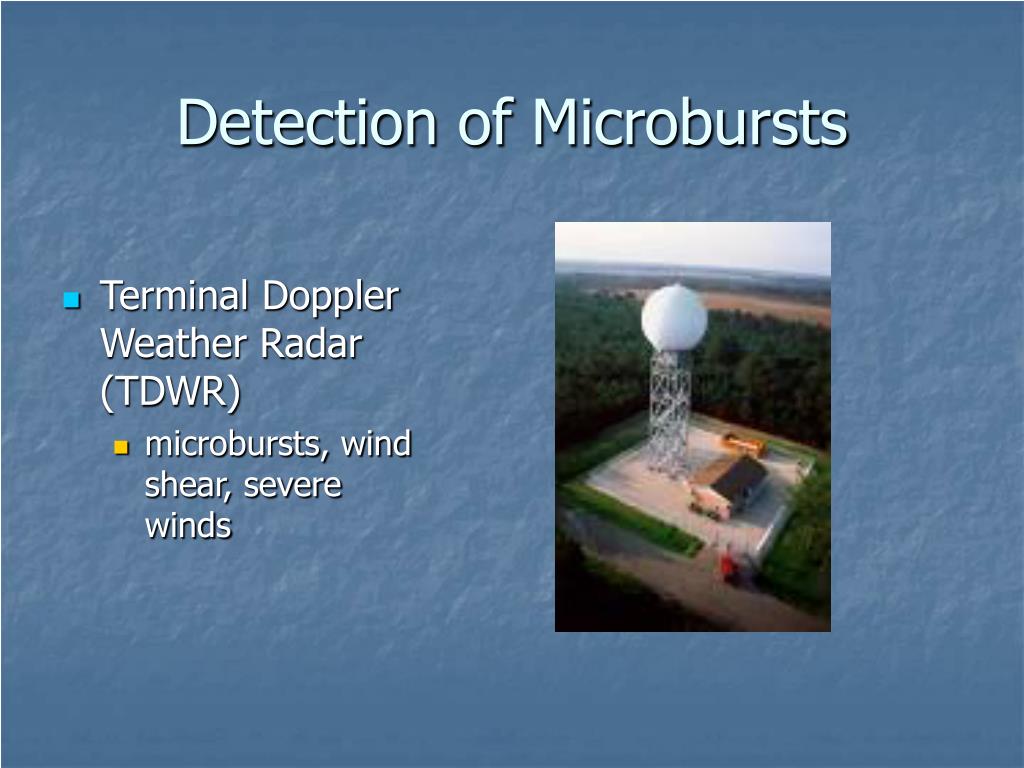 Detection of Microbursts

Terminal Doppler Weather Radar (TDWR)

microbursts, wind shear, severe winds